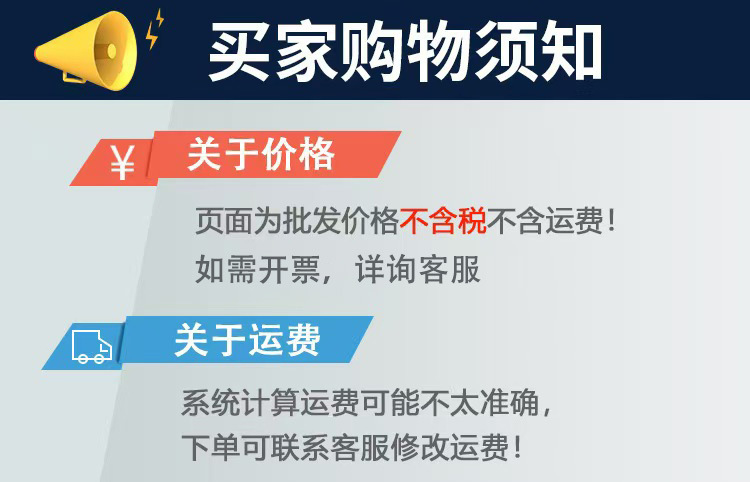 买家购物须知

¥ 关于价格

页面为批发价格不含税不含运费！
如需开票，详询客服

关于运费

系统计算运费可能不太准确，
下单可联系客服修改运费！